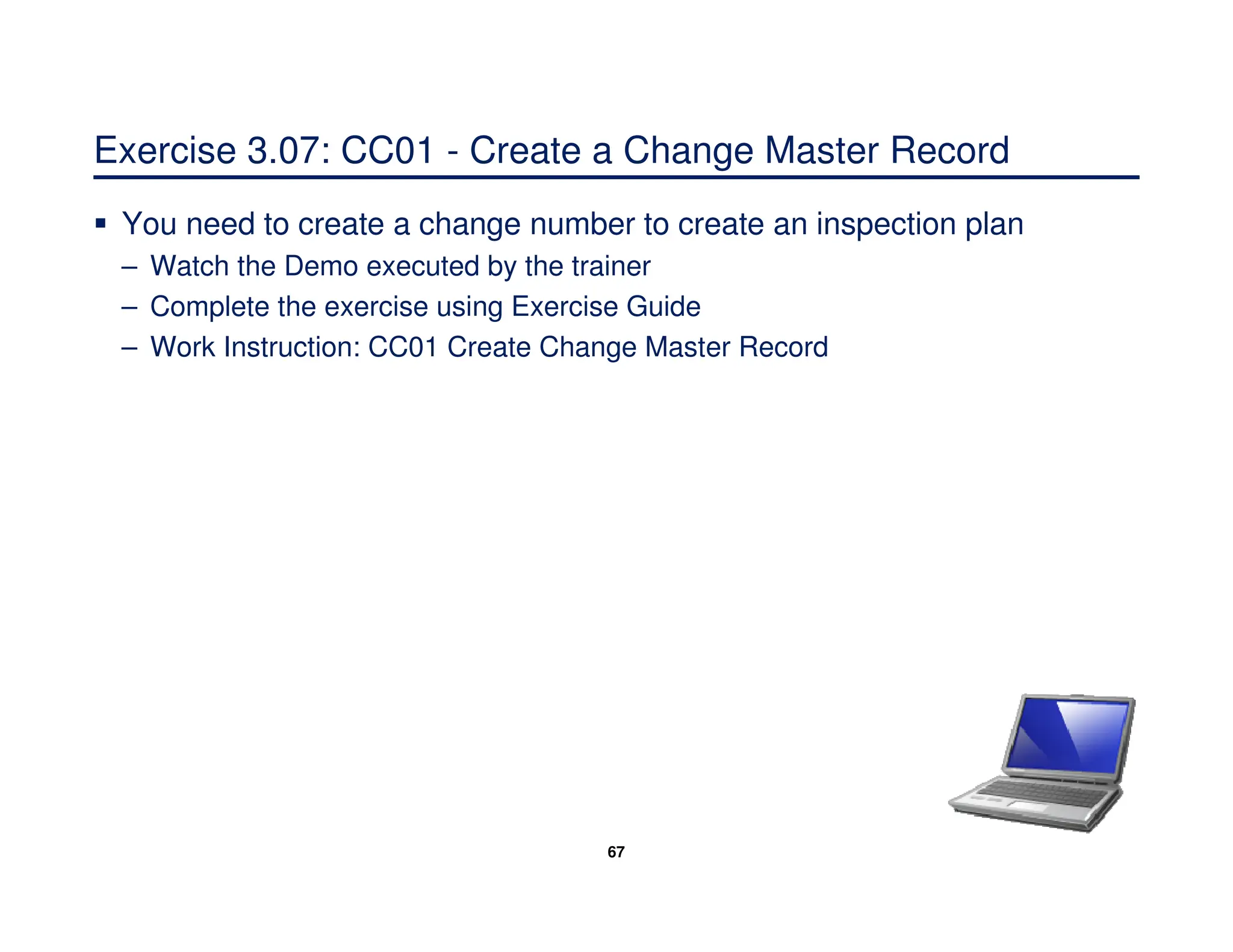 Exercise 3.07: CC01 - Create a Change Master Record

▪ You need to create a change number to create an inspection plan
– Watch the Demo executed by the trainer
– Complete the exercise using Exercise Guide
– Work Instruction: CC01 Create Change Master Record

67